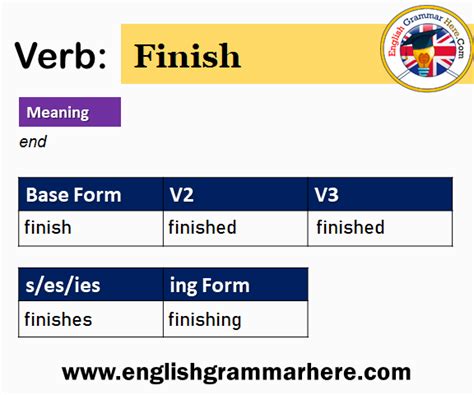 Verb: Finish

English Grammar Here.Com

Meaning

end

| Base Form | V2 | V3 |
|---|---|---|
| finish | finished | finished |

| s/es/ies | ing Form |
|---|---|
| finishes | finishing |

www.englishgrammarhere.com